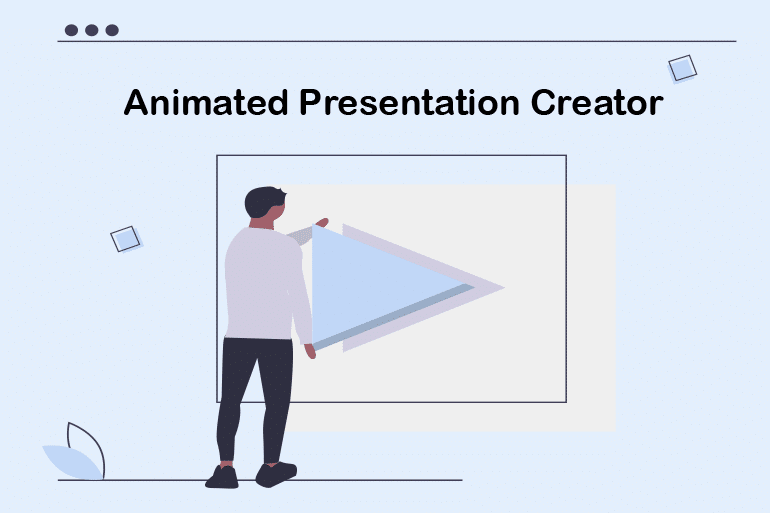 Animated Presentation Creator